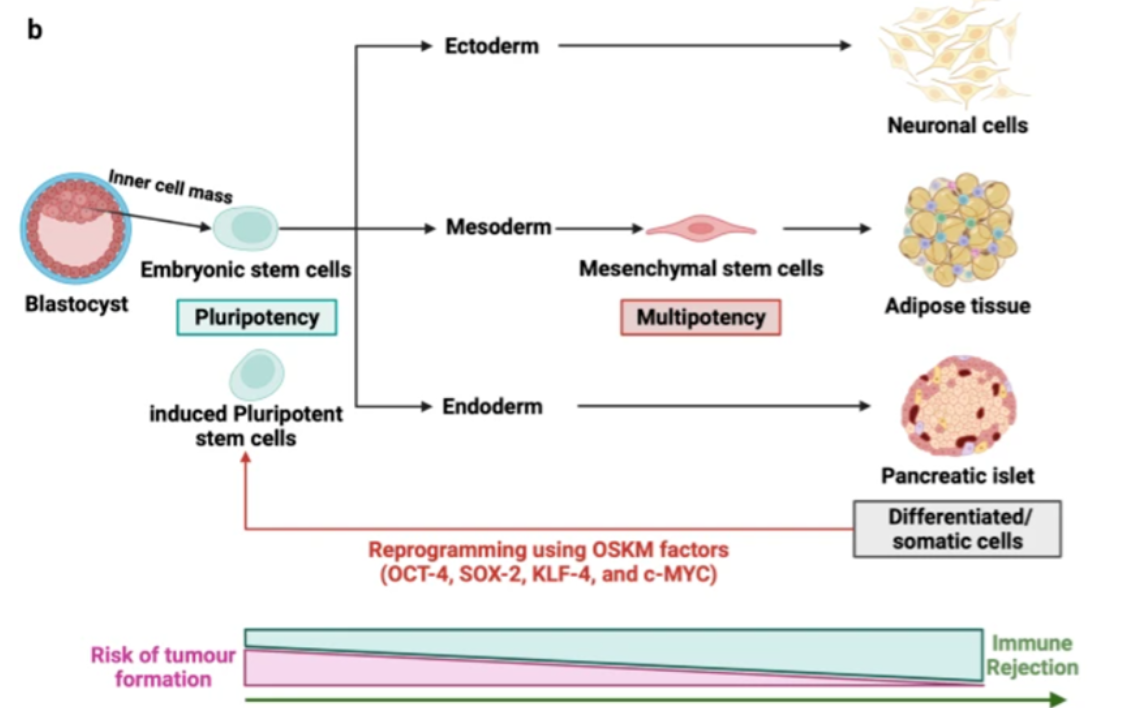 b

Inner cell mass

Blastocyst

Embryonic stem cells

Pluripotency

induced Pluripotent stem cells

Ectoderm

Mesoderm

Endoderm

Mesenchymal stem cells

Multipotency

Neuronal cells

Adipose tissue

Pancreatic islet

Differentiated/ somatic cells

Reprogramming using OSKM factors (OCT-4, SOX-2, KLF-4, and c-MYC)

Risk of tumour formation

Immune Rejection